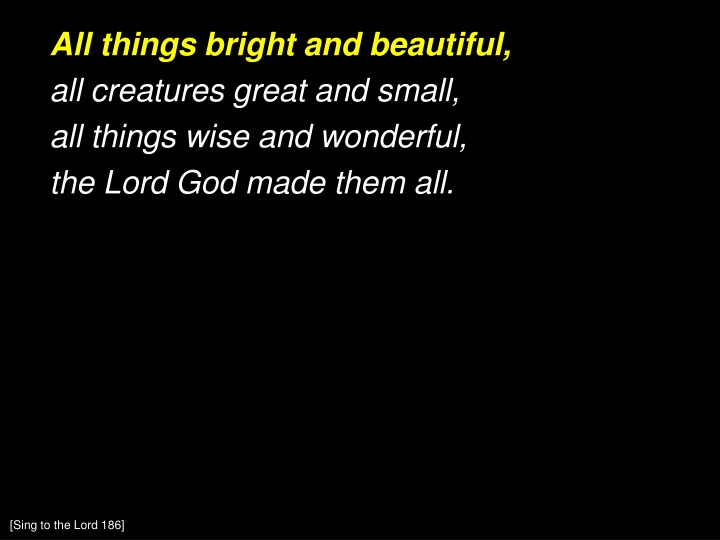 All things bright and beautiful,
all creatures great and small,
all things wise and wonderful,
the Lord God made them all.

[Sing to the Lord 186]